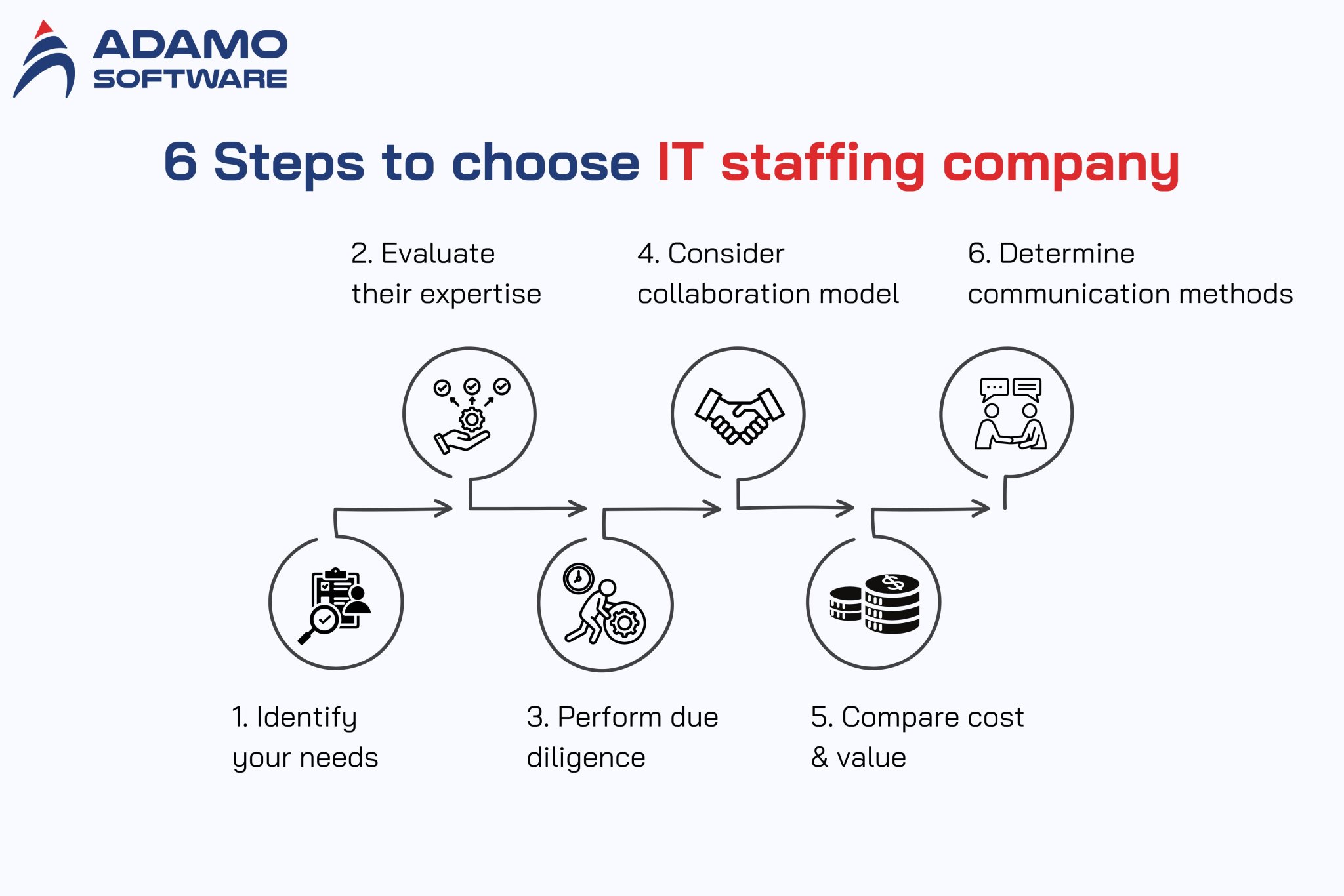 ADAMO SOFTWARE

6 Steps to choose IT staffing company

2. Evaluate their expertise

4. Consider collaboration model

6. Determine communication methods

1. Identify your needs

3. Perform due diligence

5. Compare cost & value